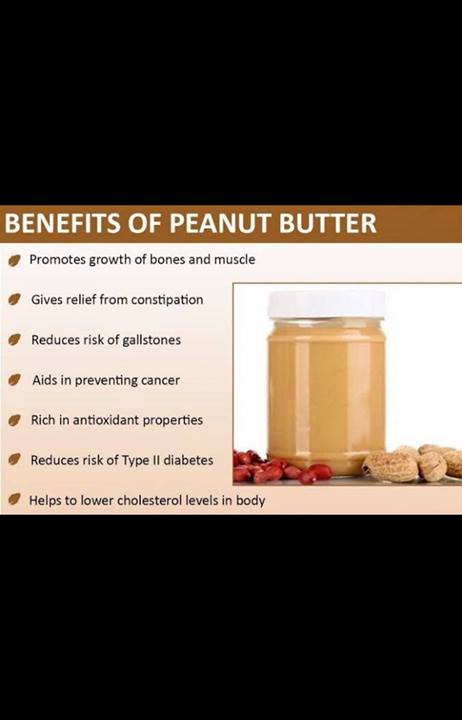 BENEFITS OF PEANUT BUTTER

Promotes growth of bones and muscle

Gives relief from constipation

Reduces risk of gallstones

Aids in preventing cancer

Rich in antioxidant properties

Reduces risk of Type II diabetes

Helps to lower cholesterol levels in body